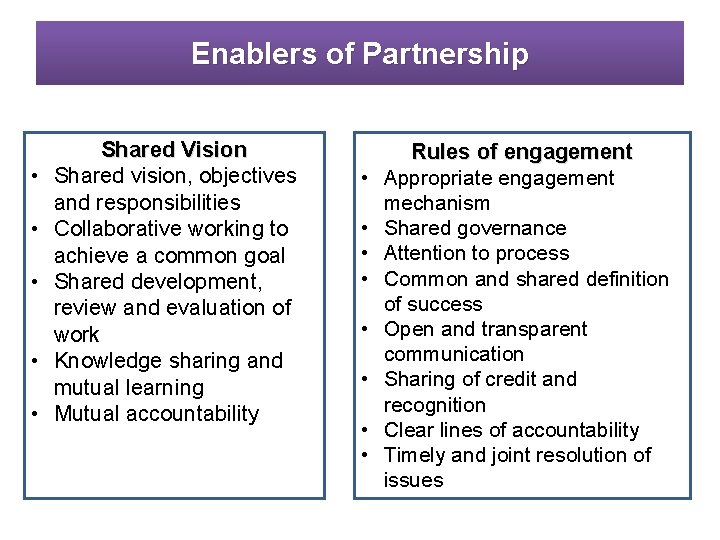 Enablers of Partnership

Shared Vision
• Shared vision, objectives and responsibilities
• Collaborative working to achieve a common goal
• Shared development, review and evaluation of work
• Knowledge sharing and mutual learning
• Mutual accountability

Rules of engagement
• Appropriate engagement mechanism
• Shared governance
• Attention to process
• Common and shared definition of success
• Open and transparent communication
• Sharing of credit and recognition
• Clear lines of accountability
• Timely and joint resolution of issues